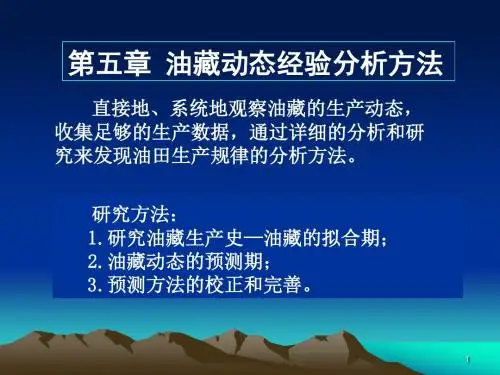 第五章 油藏动态经验分析方法

直接地、系统地观察油藏的生产动态，收集足够的生产数据，通过详细的分析和研究来发现油田生产规律的分析方法。

研究方法：
1. 研究油藏生产史—油藏的拟合期；
2. 油藏动态的预测期；
3. 预测方法的校正和完善。

1